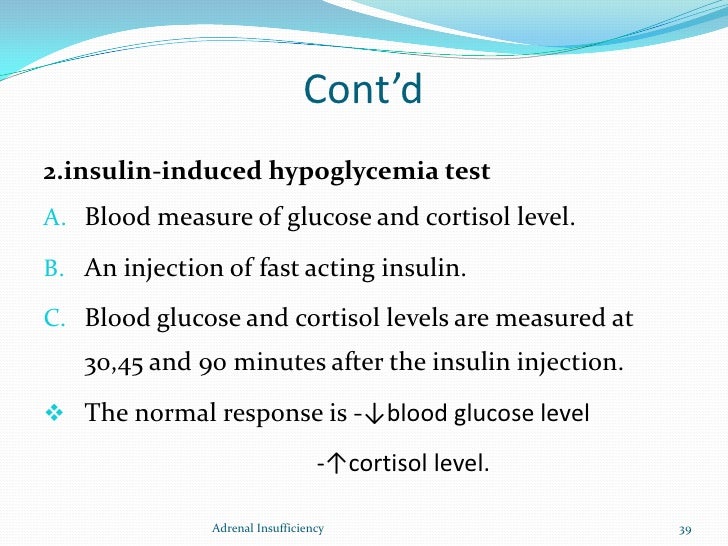 Cont’d

2.insulin-induced hypoglycemia test

A. Blood measure of glucose and cortisol level.

B. An injection of fast acting insulin.

C. Blood glucose and cortisol levels are measured at 30,45 and 90 minutes after the insulin injection.

❖ The normal response is -↓blood glucose level

-↑cortisol level.

Adrenal Insufficiency

39